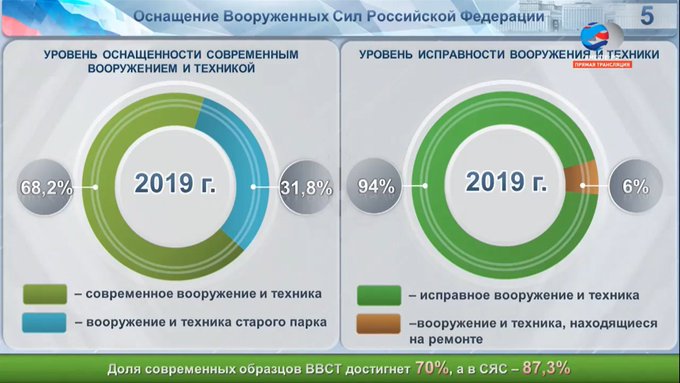 Оснащение Вооруженных Сил Российской Федерации

5

ПРЯМАЯ ТРАНСЛЯЦИЯ

УРОВЕНЬ ОСНАЩЕННОСТИ СОВРЕМЕННЫМ ВООРУЖЕНИЕМ И ТЕХНИКОЙ

68,2%

2019 г.

31,8%

– современное вооружение и техника

– вооружение и техника старого парка

УРОВЕНЬ ИСПРАВНОСТИ ВООРУЖЕНИЯ И ТЕХНИКИ

94%

2019 г.

6%

– исправное вооружение и техника

–вооружение и техника, находящиеся на ремонте

Доля современных образцов ВВСТ достигнет 70%, а в СЯС – 87,3%